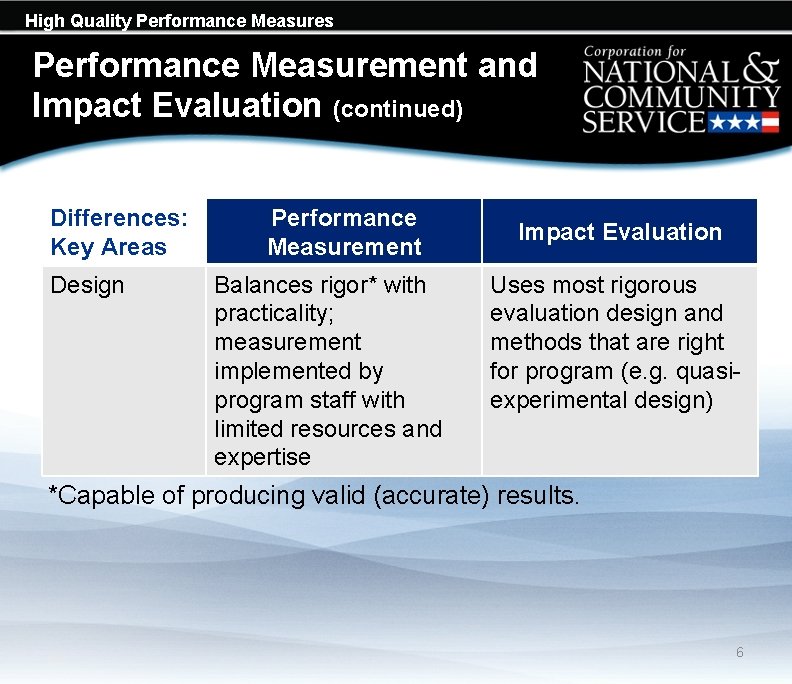 High Quality Performance Measures

Performance Measurement and Impact Evaluation (continued)

Corporation for NATIONAL & COMMUNITY SERVICE

| Differences: Key Areas | Performance Measurement | Impact Evaluation |
|---|---|---|
| Design | Balances rigor* with practicality; measurement implemented by program staff with limited resources and expertise | Uses most rigorous evaluation design and methods that are right for program (e.g. quasi-experimental design) |

*Capable of producing valid (accurate) results.

6